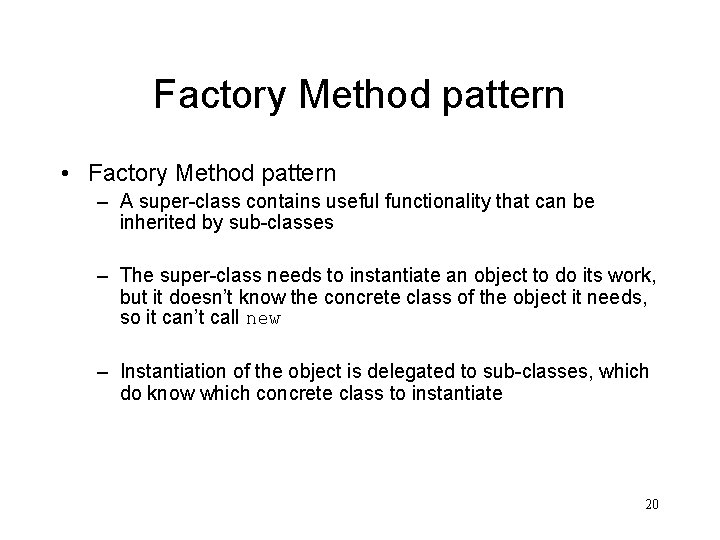 Factory Method pattern

• Factory Method pattern
– A super-class contains useful functionality that can be inherited by sub-classes

– The super-class needs to instantiate an object to do its work, but it doesn't know the concrete class of the object it needs, so it can't call new

– Instantiation of the object is delegated to sub-classes, which do know which concrete class to instantiate

20